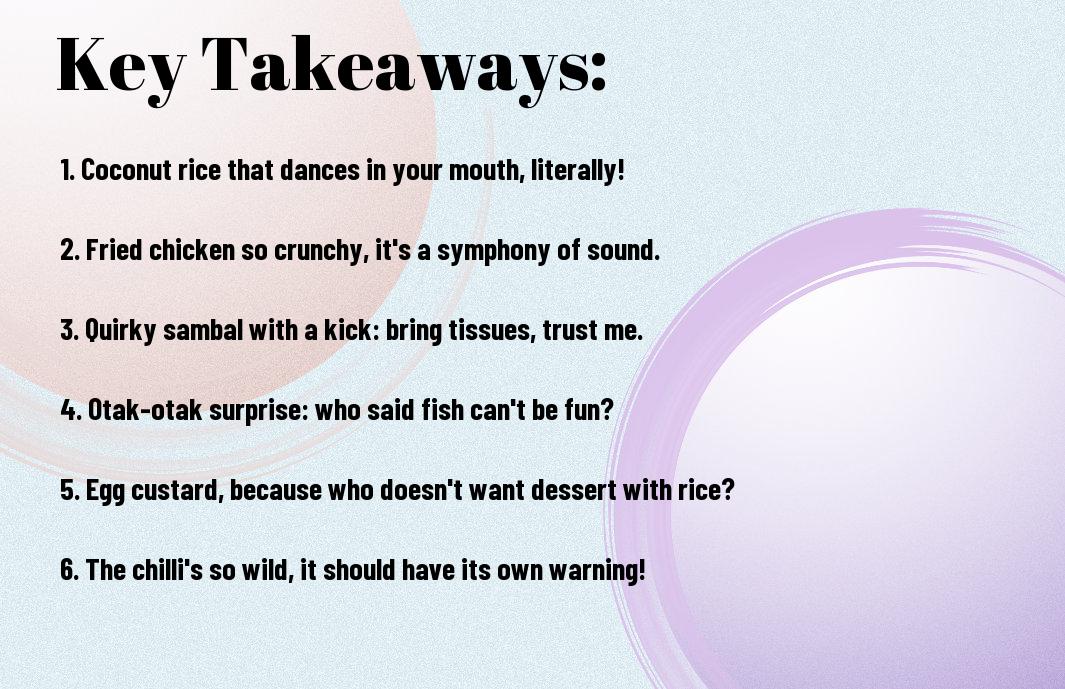 Key Takeaways:

1. Coconut rice that dances in your mouth, literally!

2. Fried chicken so crunchy, it's a symphony of sound.

3. Quirky sambal with a kick: bring tissues, trust me.

4. Otak-otak surprise: who said fish can't be fun?

5. Egg custard, because who doesn't want dessert with rice?

6. The chilli's so wild, it should have its own warning!